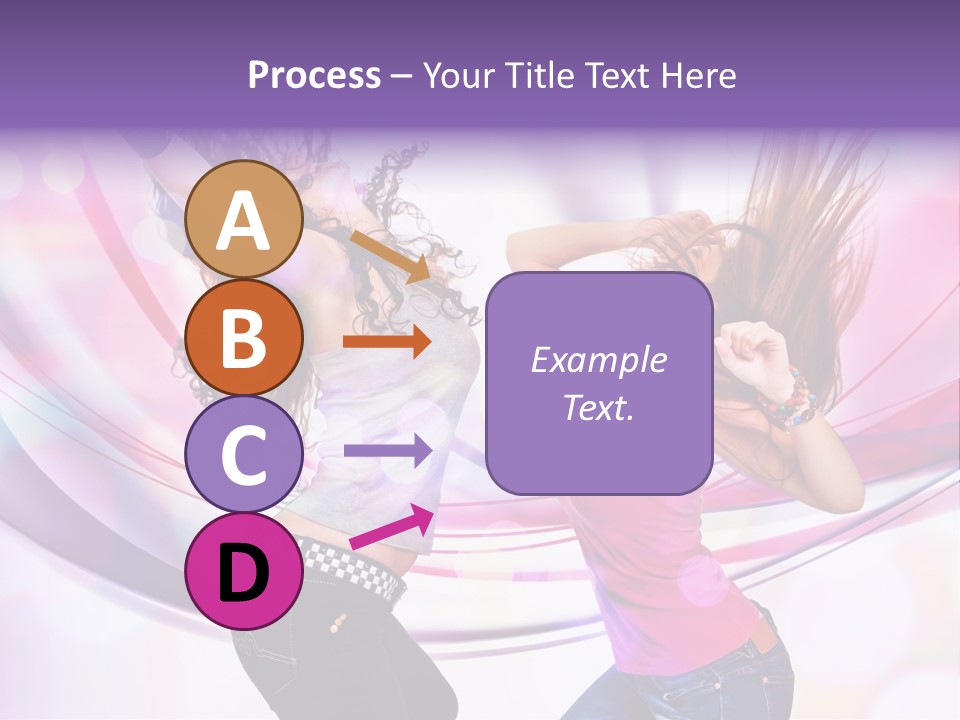 Process – Your Title Text Here

A

B

C

D

Example Text.